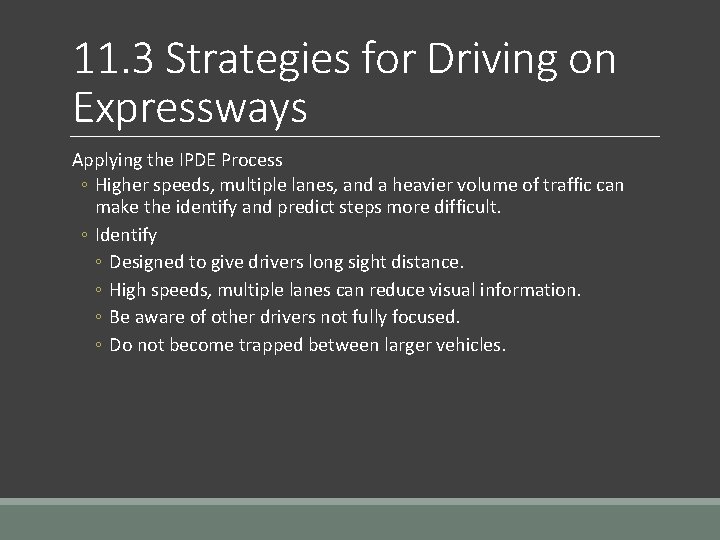 11.3 Strategies for Driving on Expressways

Applying the IPDE Process

◦ Higher speeds, multiple lanes, and a heavier volume of traffic can make the identify and predict steps more difficult.

◦ Identify

◦ Designed to give drivers long sight distance.

◦ High speeds, multiple lanes can reduce visual information.

◦ Be aware of other drivers not fully focused.

◦ Do not become trapped between larger vehicles.